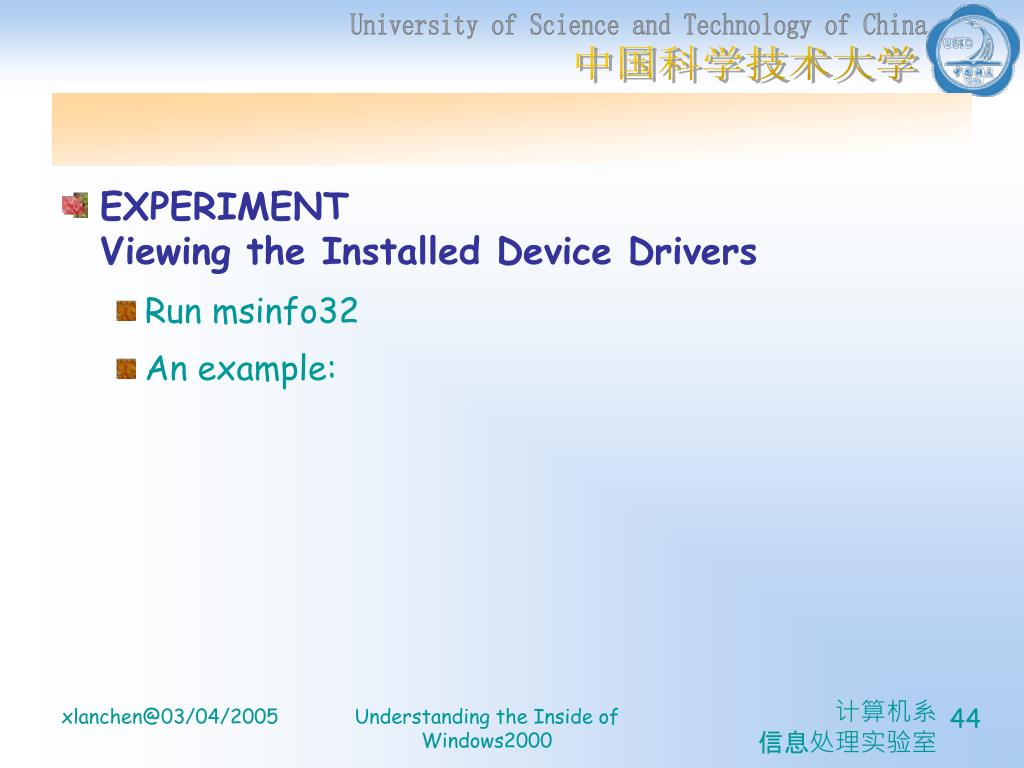 University of Science and Technology of China
中国科学技术大学

USTC

EXPERIMENT
Viewing the Installed Device Drivers

Run msinfo32

An example:

xlanchen@03/04/2005

Understanding the Inside of Windows2000

计算机系
信息处理实验室

44